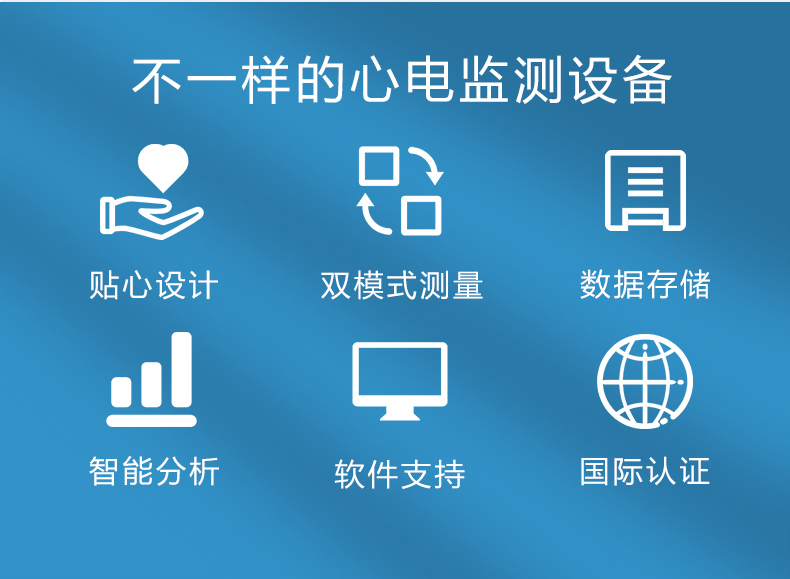 不一样的心电监测设备

贴心设计

双模式测量

数据存储

智能分析

软件支持

国际认证